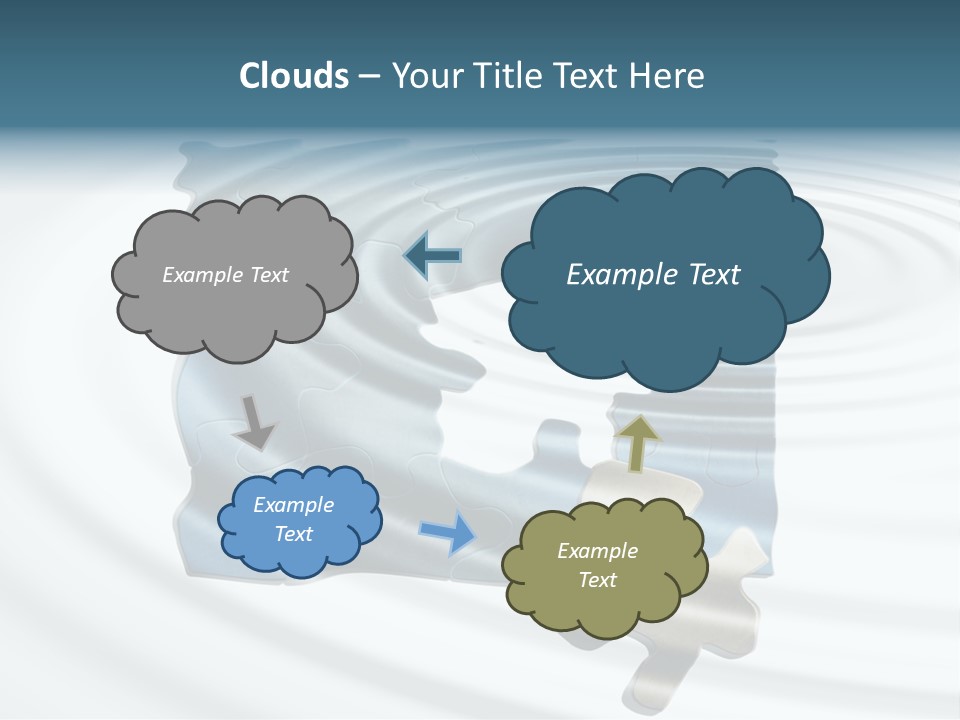 Clouds – Your Title Text Here

Example Text

Example Text

Example Text

Example Text